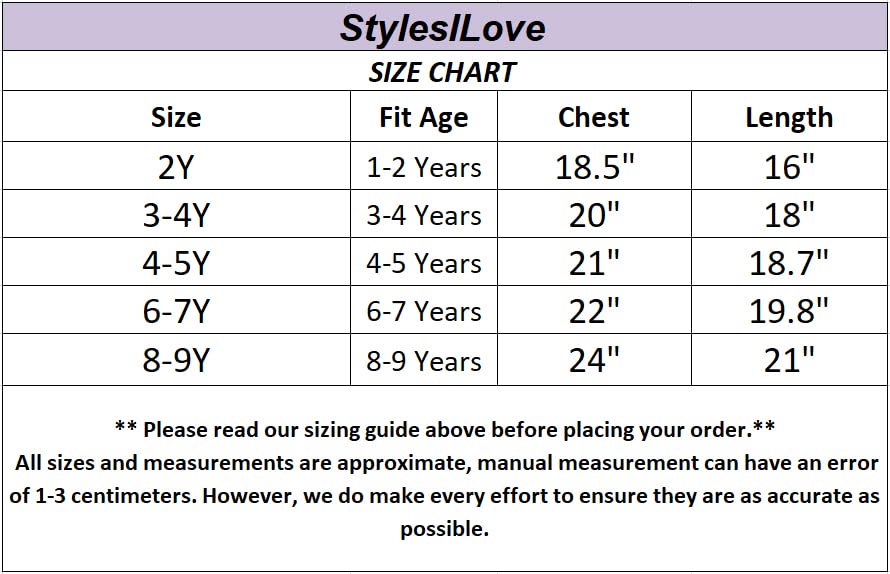 StylesILove

SIZE CHART

| Size | Fit Age | Chest | Length |
|---|---|---|---|
| 2Y | 1-2 Years | 18.5" | 16" |
| 3-4Y | 3-4 Years | 20" | 18" |
| 4-5Y | 4-5 Years | 21" | 18.7" |
| 6-7Y | 6-7 Years | 22" | 19.8" |
| 8-9Y | 8-9 Years | 24" | 21" |

** Please read our sizing guide above before placing your order.**
All sizes and measurements are approximate, manual measurement can have an error of 1-3 centimeters. However, we do make every effort to ensure they are as accurate as possible.